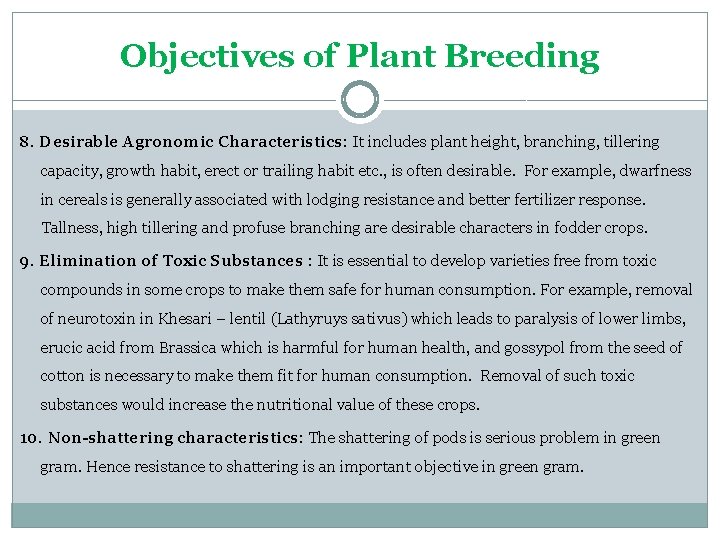 Objectives of Plant Breeding

8. Desirable Agronomic Characteristics: It includes plant height, branching, tillering capacity, growth habit, erect or trailing habit etc., is often desirable. For example, dwarfness in cereals is generally associated with lodging resistance and better fertilizer response. Tallness, high tillering and profuse branching are desirable characters in fodder crops.

9. Elimination of Toxic Substances : It is essential to develop varieties free from toxic compounds in some crops to make them safe for human consumption. For example, removal of neurotoxin in Khesari – lentil (Lathyruys sativus) which leads to paralysis of lower limbs, erucic acid from Brassica which is harmful for human health, and gossypol from the seed of cotton is necessary to make them fit for human consumption. Removal of such toxic substances would increase the nutritional value of these crops.

10. Non-shattering characteristics: The shattering of pods is serious problem in green gram. Hence resistance to shattering is an important objective in green gram.